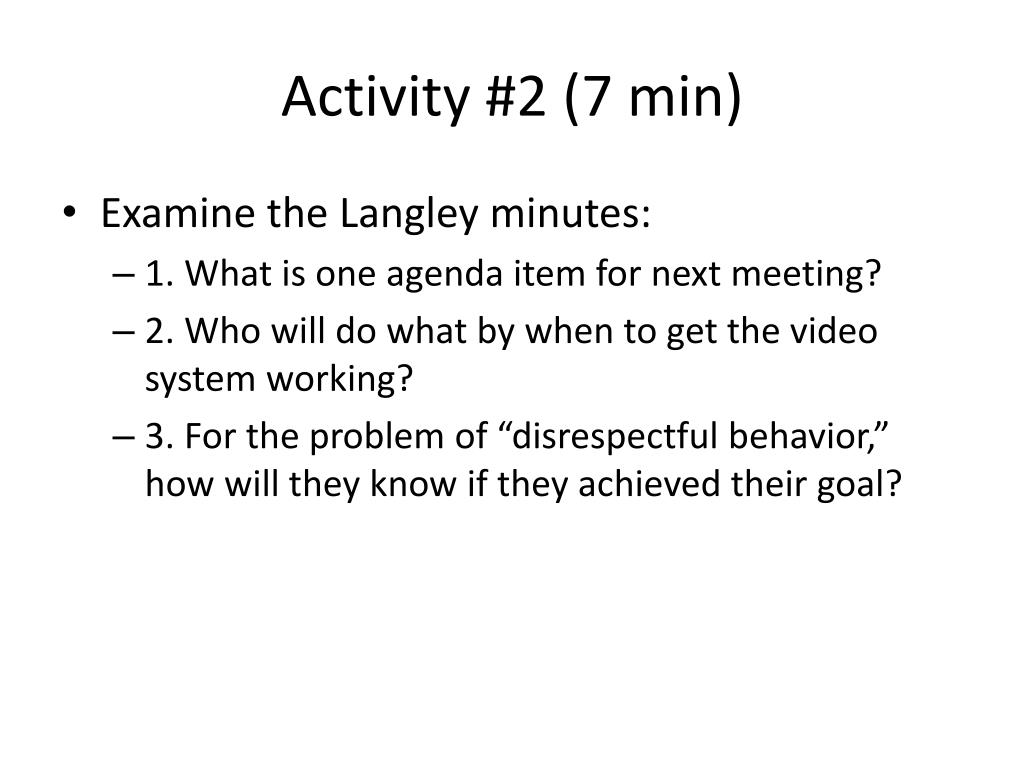 Activity #2 (7 min)

• Examine the Langley minutes:
– 1. What is one agenda item for next meeting?
– 2. Who will do what by when to get the video system working?
– 3. For the problem of “disrespectful behavior,” how will they know if they achieved their goal?